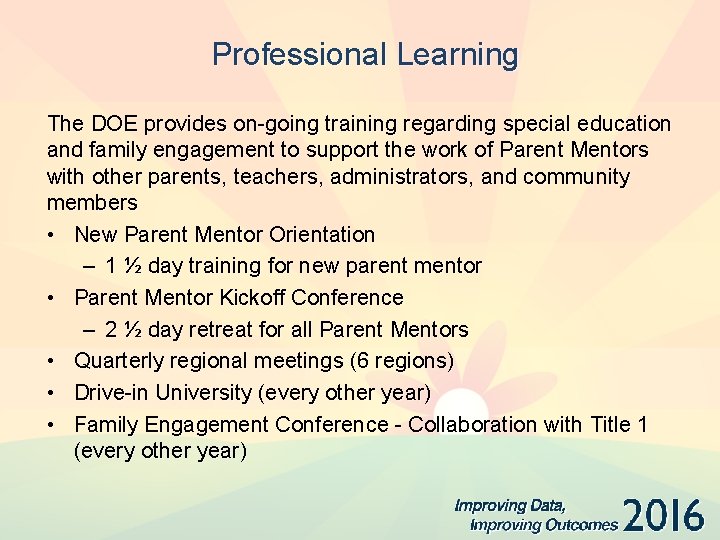 Professional Learning

The DOE provides on-going training regarding special education and family engagement to support the work of Parent Mentors with other parents, teachers, administrators, and community members

• New Parent Mentor Orientation
  – 1 ½ day training for new parent mentor
• Parent Mentor Kickoff Conference
  – 2 ½ day retreat for all Parent Mentors
• Quarterly regional meetings (6 regions)
• Drive-in University (every other year)
• Family Engagement Conference - Collaboration with Title 1 (every other year)

Improving Data, Improving Outcomes 2016